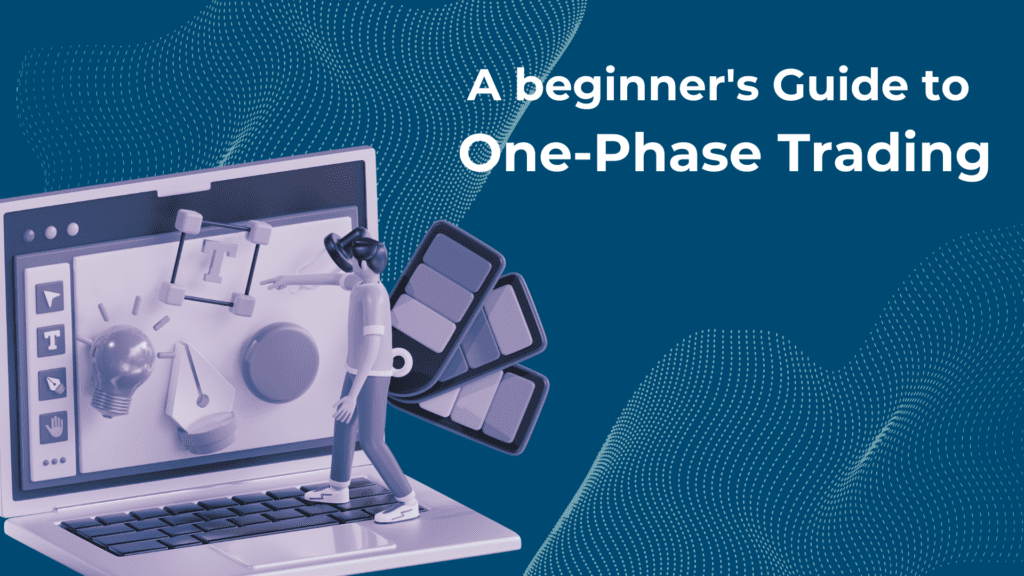 A beginner's Guide to
One-Phase Trading

T

T